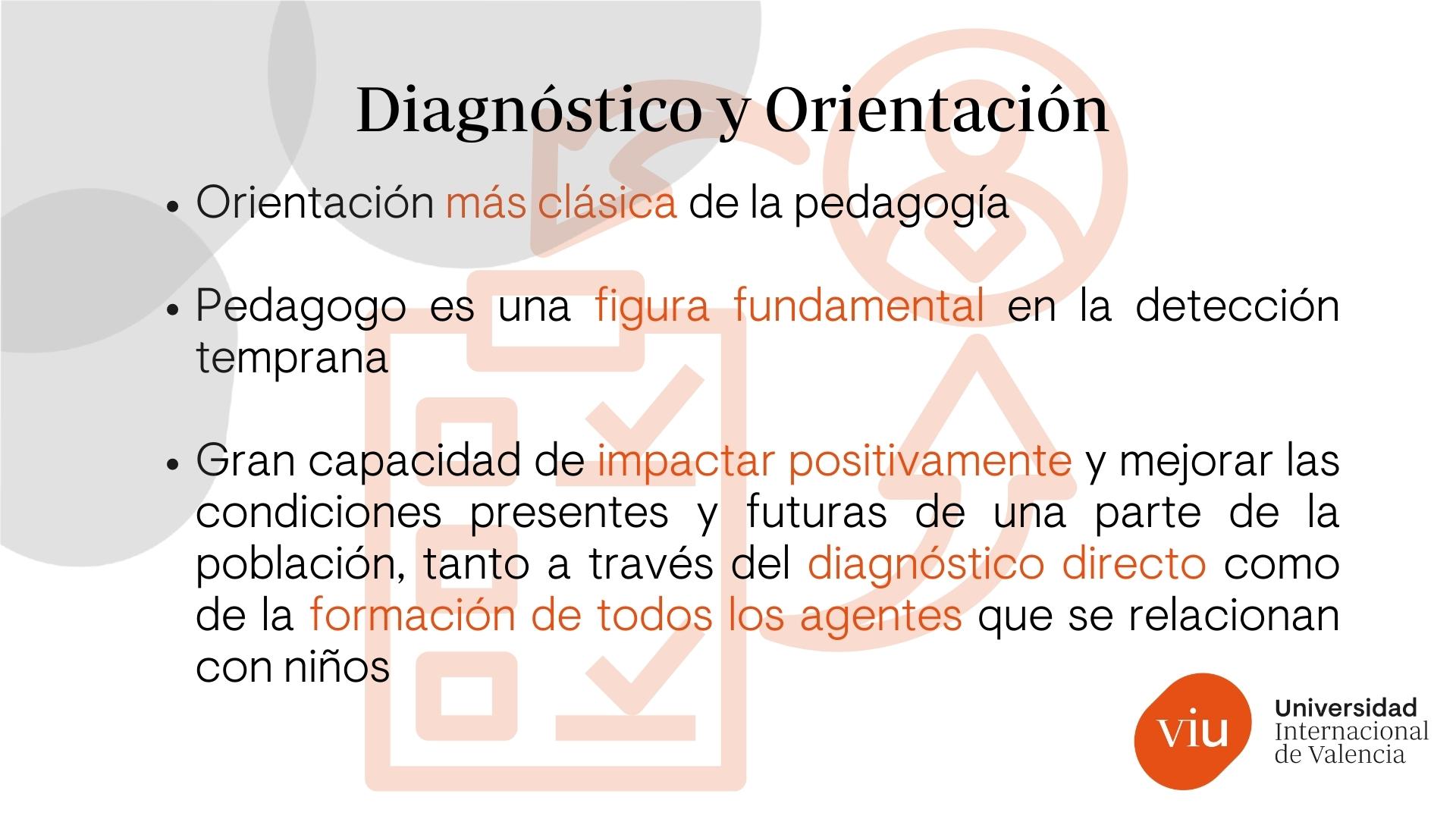 Diagnóstico y Orientación

• Orientación más clásica de la pedagogía

• Pedagogo es una figura fundamental en la detección temprana

• Gran capacidad de impactar positivamente y mejorar las condiciones presentes y futuras de una parte de la población, tanto a través del diagnóstico directo como de la formación de todos los agentes que se relacionan con niños

viu Universidad Internacional de Valencia